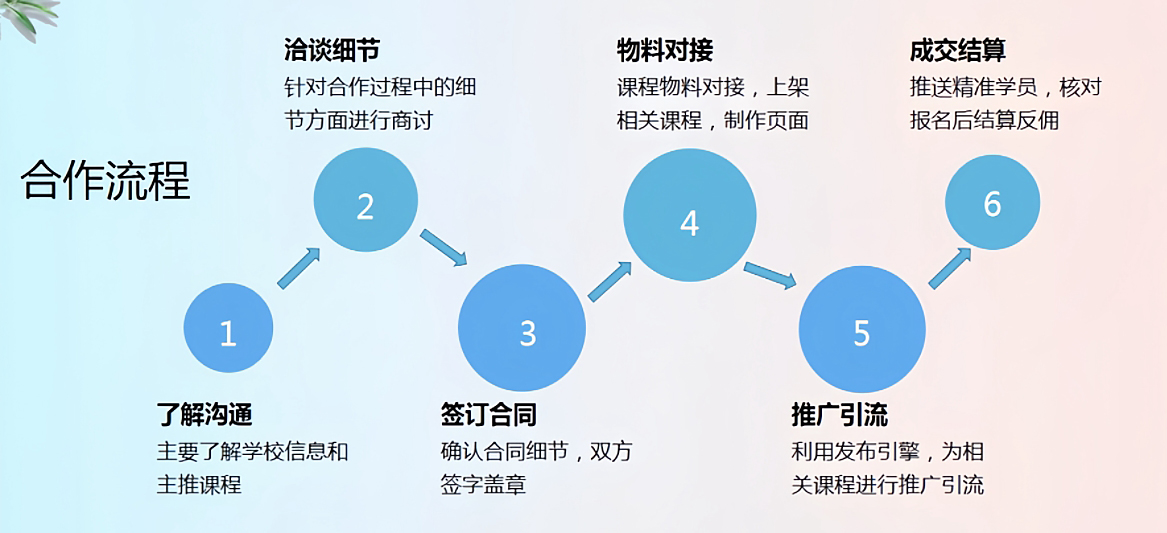 合作流程

1

了解沟通
主要了解学校信息和主推课程

2

洽谈细节
针对合作过程中的细节方面进行商讨

3

签订合同
确认合同细节，双方签字盖章

4

物料对接
课程物料对接，上架相关课程，制作页面

5

推广引流
利用发布引擎，为相关课程进行推广引流

6

成交结算
推送精准学员，核对报名后结算反佣